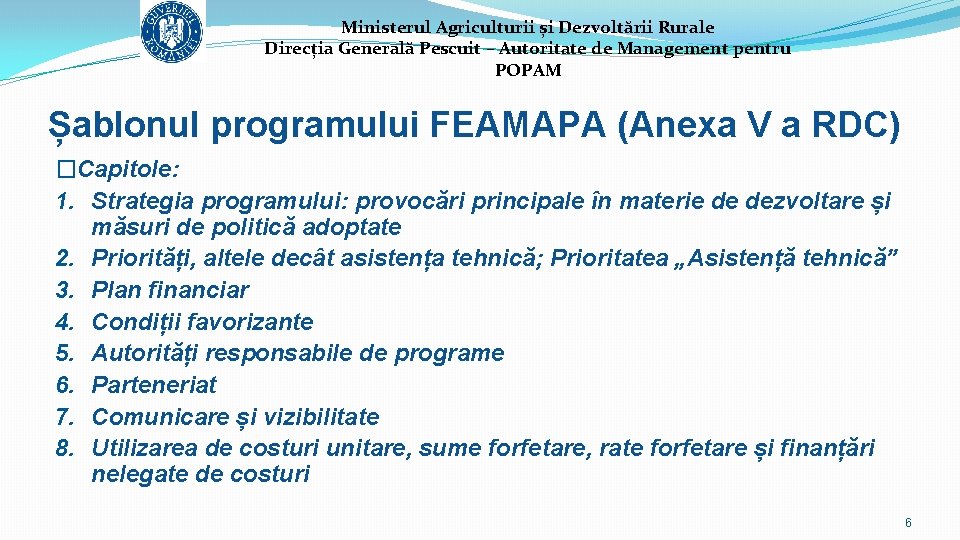 GUVERNUL ROMÂNIEI

Ministerul Agriculturii și Dezvoltării Rurale
Direcția Generală Pescuit – Autoritate de Management pentru POPAM

Șablonul programului FEAMAPA (Anexa V a RDC)

�Capitole:
1. Strategia programului: provocări principale în materie de dezvoltare și măsuri de politică adoptate
2. Priorități, altele decât asistența tehnică; Prioritatea „Asistență tehnică”
3. Plan financiar
4. Condiții favorizante
5. Autorități responsabile de programe
6. Parteneriat
7. Comunicare și vizibilitate
8. Utilizarea de costuri unitare, sume forfetare, rate forfetare și finanțări nelegate de costuri

6